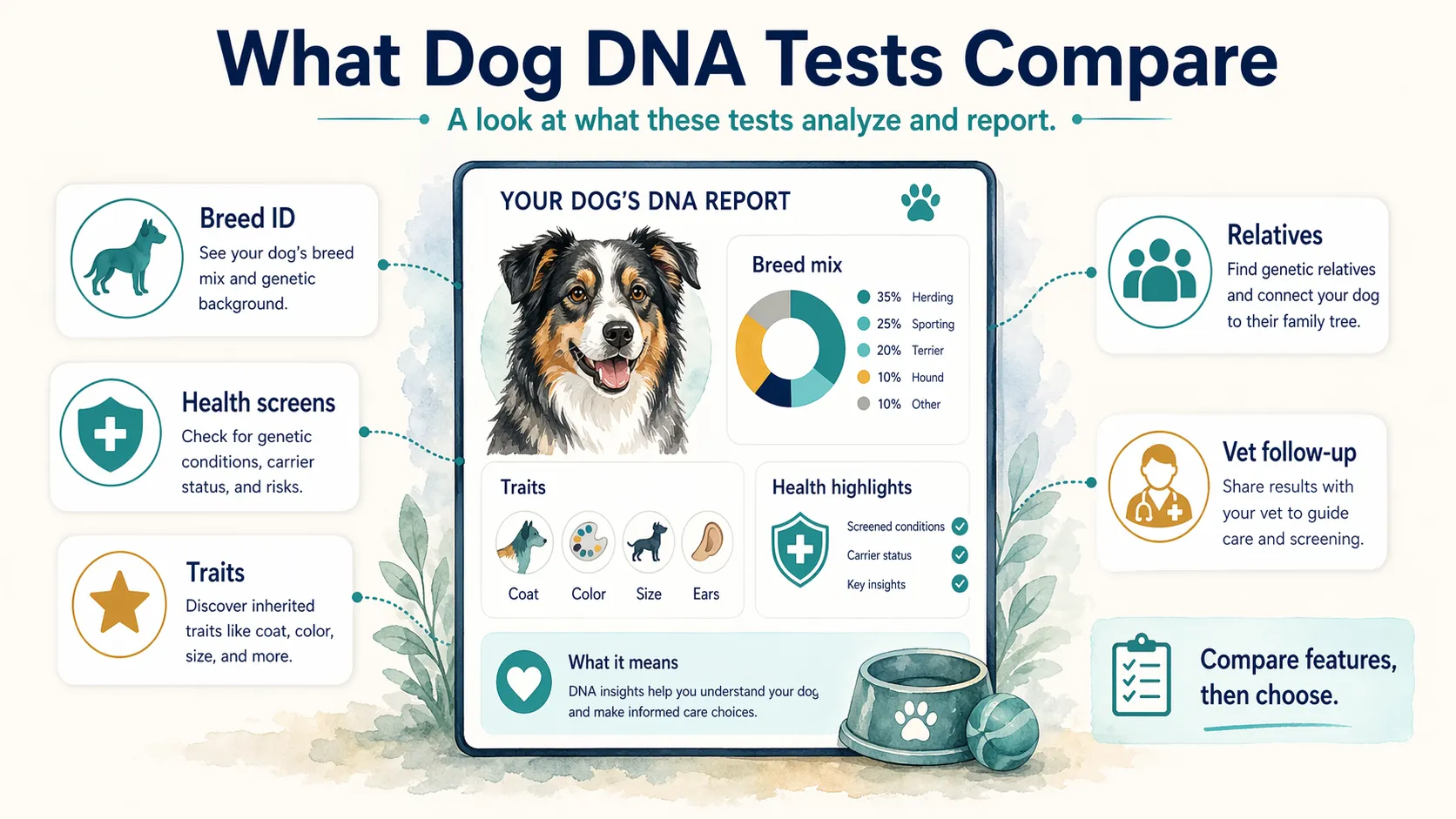 What Dog DNA Tests Compare

A look at what these tests analyze and report.

Breed ID
See your dog's breed mix and genetic background.

Health screens
Check for genetic conditions, carrier status, and risks.

Traits
Discover inherited traits like coat, color, size, and more.

YOUR DOG'S DNA REPORT

Breed mix
35% Herding
25% Sporting
20% Terrier
10% Hound
10% Other

Traits
Coat
Color
Size
Ears

Health highlights
Screened conditions
Carrier status
Key insights

What it means
DNA insights help you understand your dog and make informed care choices.

Relatives
Find genetic relatives and connect your dog to their family tree.

Vet follow-up
Share results with your vet to guide care and screening.

Compare features, then choose.